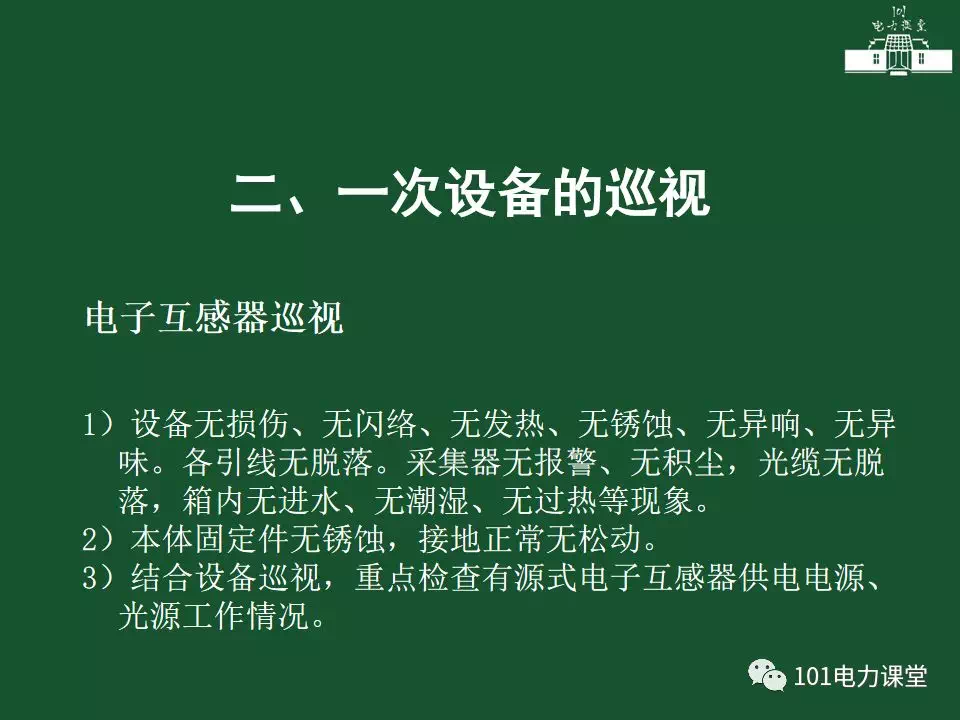 101
电力课堂

二、一次设备的巡视

电子互感器巡视

1）设备无损伤、无闪络、无发热、无锈蚀、无异响、无异味。各引线无脱落。采集器无报警、无积尘，光缆无脱落，箱内无进水、无潮湿、无过热等现象。
2）本体固定件无锈蚀，接地正常无松动。
3）结合设备巡视，重点检查有源式电子互感器供电电源、光源工作情况。

101电力课堂